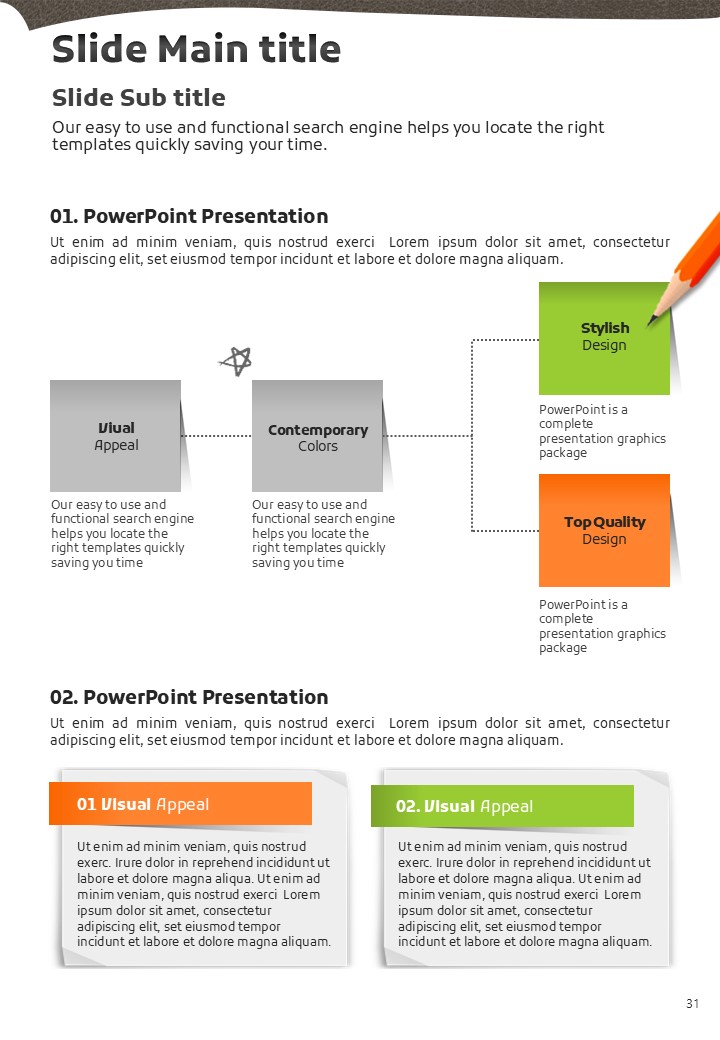 Slide Main title

Slide Sub title

Our easy to use and functional search engine helps you locate the right templates quickly saving your time.

01. PowerPoint Presentation

Ut enim ad minim veniam, quis nostrud exerci Lorem ipsum dolor sit amet, consectetur adipiscing elit, set eiusmod tempor incidunt et labore et dolore magna aliquam.

Viual Appeal

Our easy to use and functional search engine helps you locate the right templates quickly saving you time

Contemporary Colors

Our easy to use and functional search engine helps you locate the right templates quickly saving you time

Stylish Design

PowerPoint is a complete presentation graphics package

Top Quality Design

PowerPoint is a complete presentation graphics package

02. PowerPoint Presentation

Ut enim ad minim veniam, quis nostrud exerci Lorem ipsum dolor sit amet, consectetur adipiscing elit, set eiusmod tempor incidunt et labore et dolore magna aliquam.

01 Visual Appeal

Ut enim ad minim veniam, quis nostrud exerc. Irure dolor in reprehend incididunt ut labore et dolore magna aliqua. Ut enim ad minim veniam, quis nostrud exerci Lorem ipsum dolor sit amet, consectetur adipiscing elit, set eiusmod tempor incidunt et labore et dolore magna aliquam.

02. Visual Appeal

Ut enim ad minim veniam, quis nostrud exerc. Irure dolor in reprehend incididunt ut labore et dolore magna aliqua. Ut enim ad minim veniam, quis nostrud exerci Lorem ipsum dolor sit amet, consectetur adipiscing elit, set eiusmod tempor incidunt et labore et dolore magna aliquam.

31